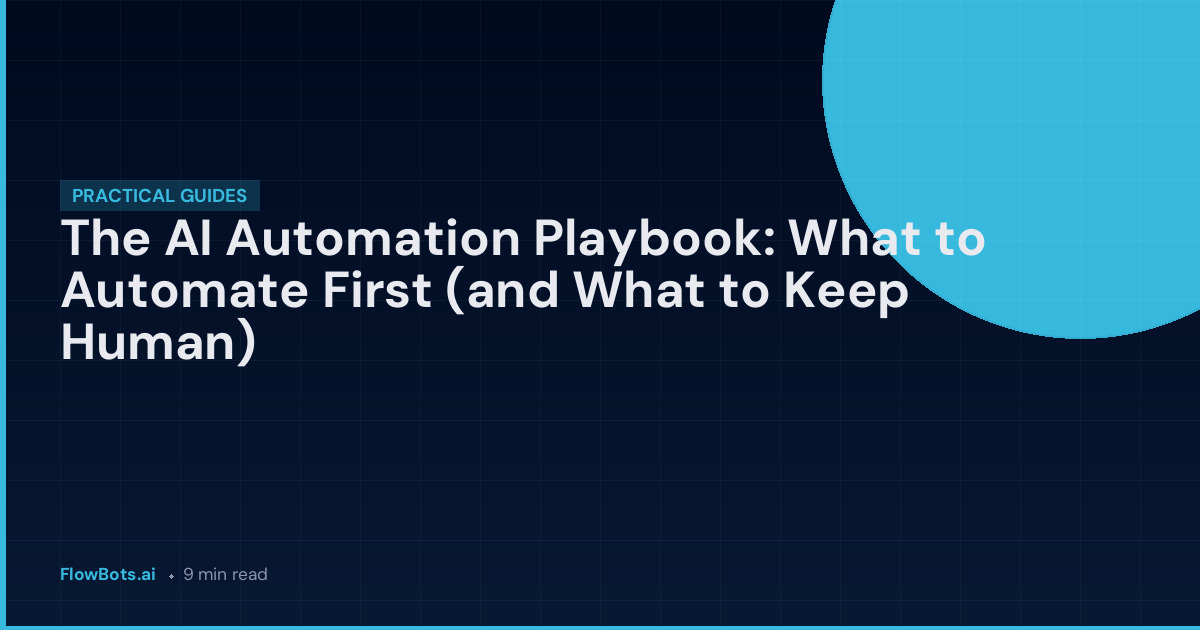 PRACTICAL GUIDES

The AI Automation Playbook: What to Automate First (and What to Keep Human)

FlowBots.ai • 9 min read